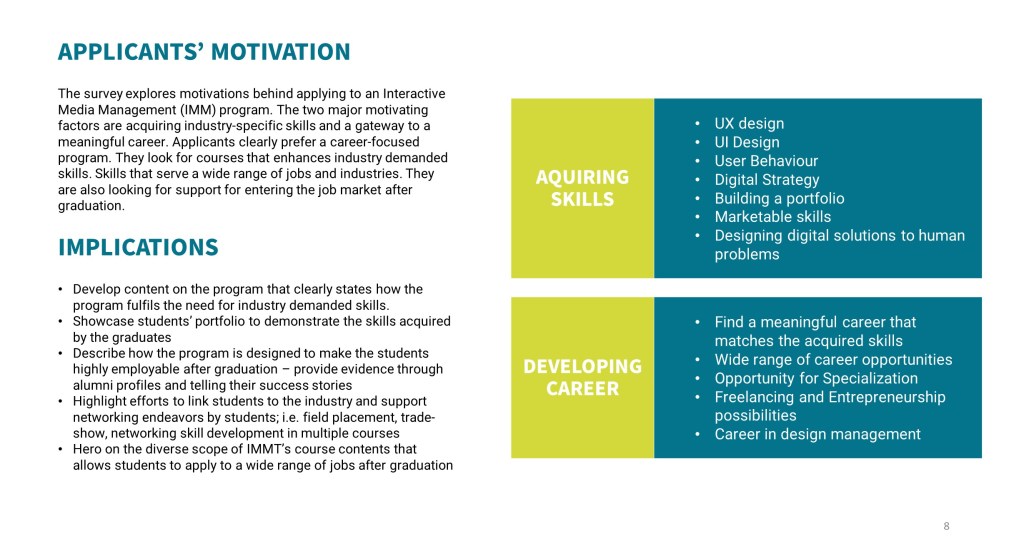 APPLICANTS' MOTIVATION

The survey explores motivations behind applying to an Interactive Media Management (IMM) program. The two major motivating factors are acquiring industry-specific skills and a gateway to a meaningful career. Applicants clearly prefer a career-focused program. They look for courses that enhances industry demanded skills. Skills that serve a wide range of jobs and industries. They are also looking for support for entering the job market after graduation.

IMPLICATIONS

• Develop content on the program that clearly states how the program fulfils the need for industry demanded skills.
• Showcase students' portfolio to demonstrate the skills acquired by the graduates
• Describe how the program is designed to make the students highly employable after graduation – provide evidence through alumni profiles and telling their success stories
• Highlight efforts to link students to the industry and support networking endeavors by students; i.e. field placement, trade-show, networking skill development in multiple courses
• Hero on the diverse scope of IMMT's course contents that allows students to apply to a wide range of jobs after graduation

AQUIRING SKILLS

• UX design
• UI Design
• User Behaviour
• Digital Strategy
• Building a portfolio
• Marketable skills
• Designing digital solutions to human problems

DEVELOPING CAREER

• Find a meaningful career that matches the acquired skills
• Wide range of career opportunities
• Opportunity for Specialization
• Freelancing and Entrepreneurship possibilities
• Career in design management

8